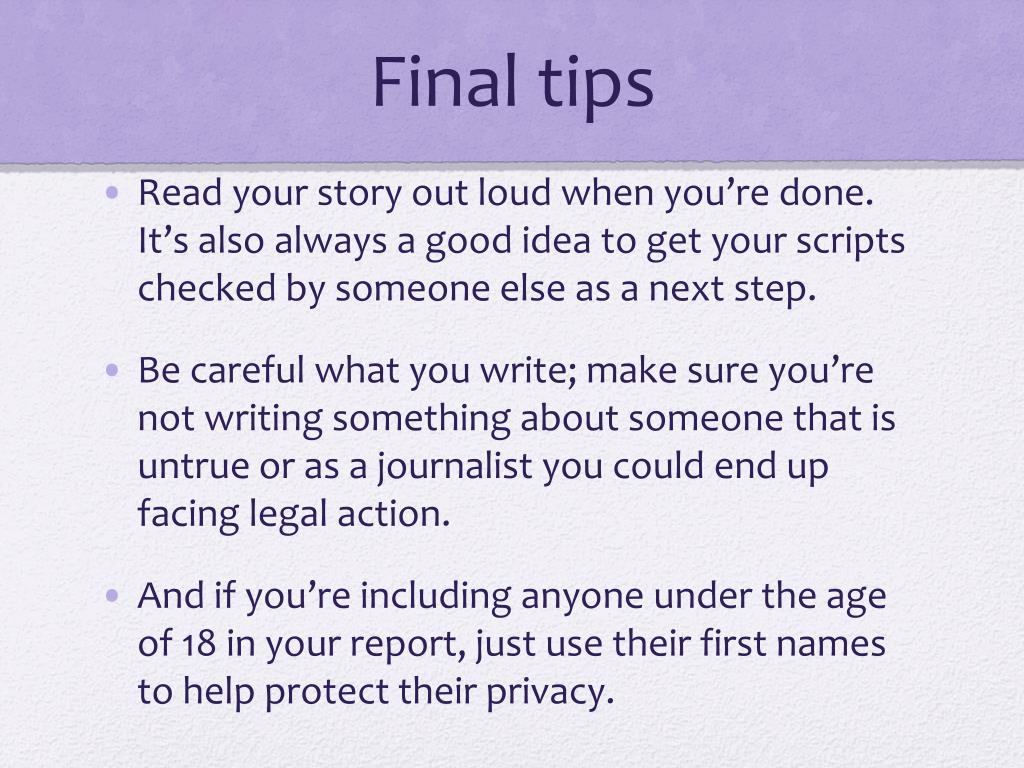 Final tips

• Read your story out loud when you’re done. It’s also always a good idea to get your scripts checked by someone else as a next step.

• Be careful what you write; make sure you’re not writing something about someone that is untrue or as a journalist you could end up facing legal action.

• And if you’re including anyone under the age of 18 in your report, just use their first names to help protect their privacy.